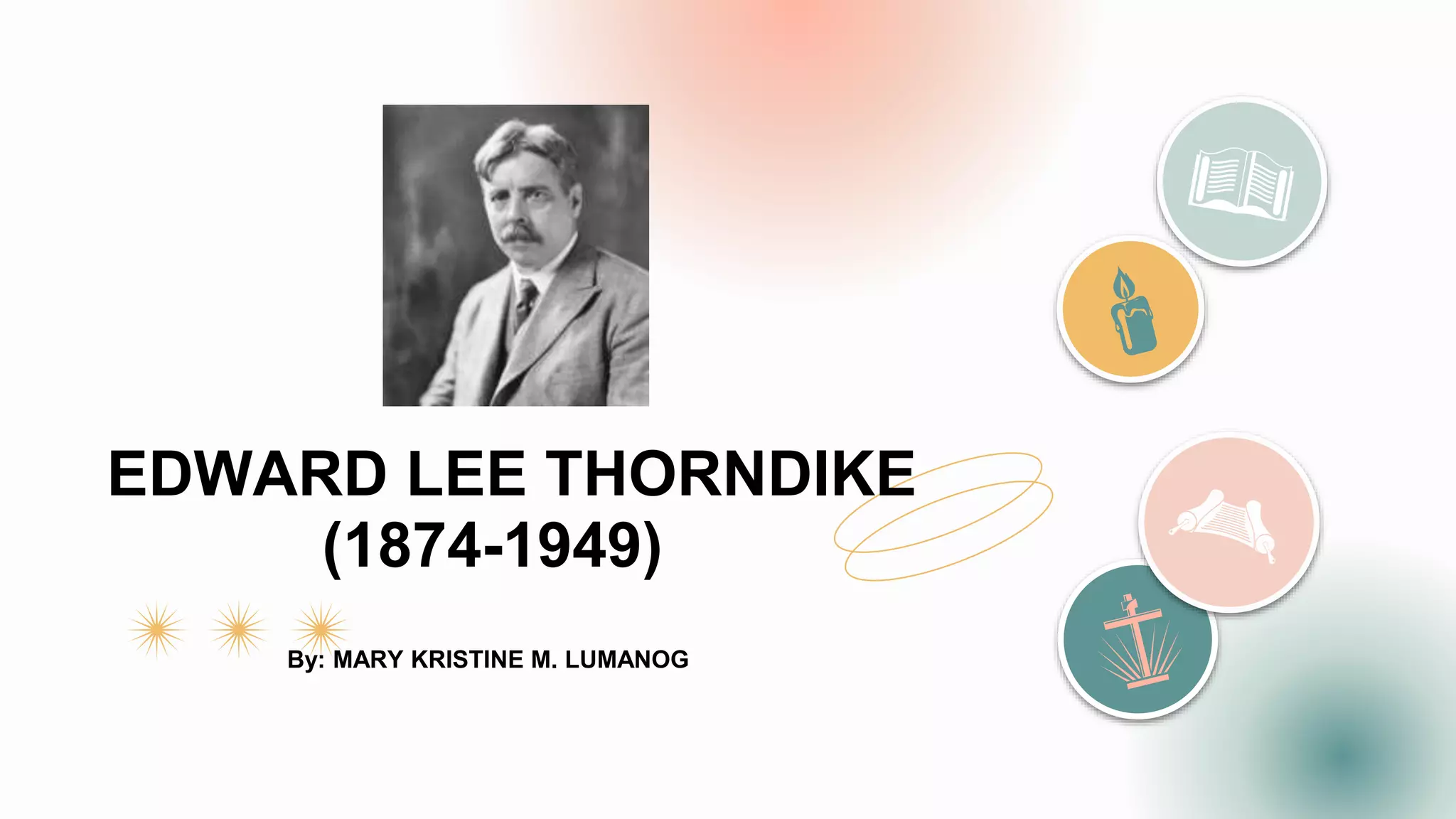 EDWARD LEE THORNDIKE
(1874-1949)

By: MARY KRISTINE M. LUMANOG